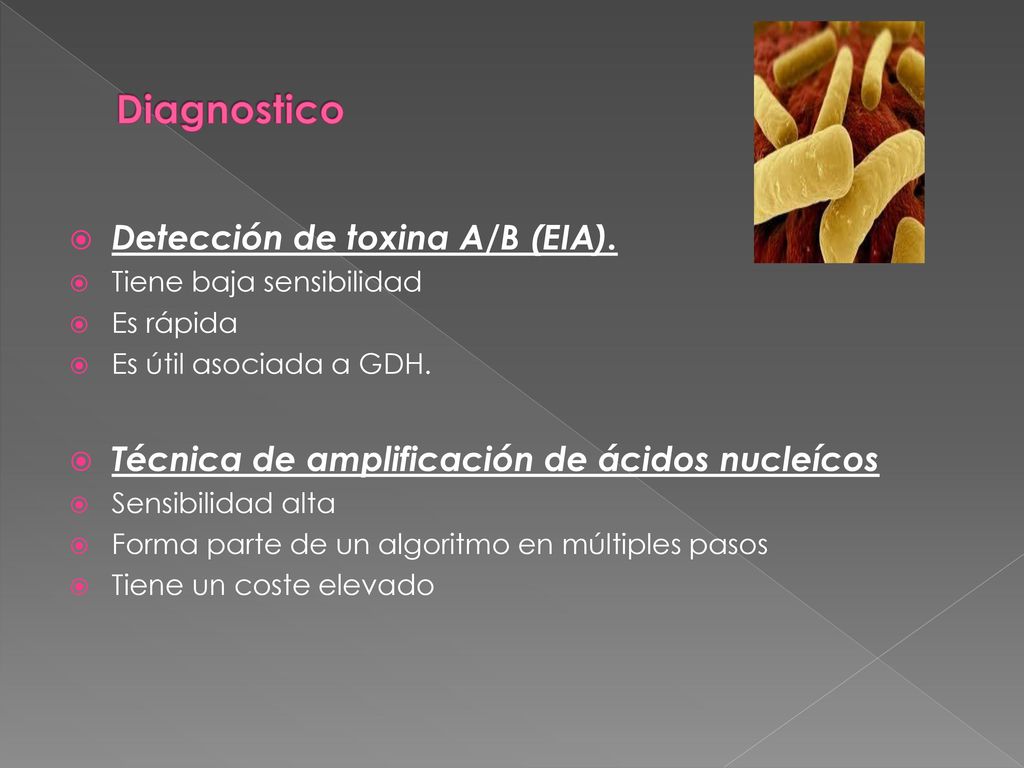 Diagnostico

Detección de toxina A/B (EIA).
Tiene baja sensibilidad
Es rápida
Es útil asociada a GDH.

Técnica de amplificación de ácidos nucleícos
Sensibilidad alta
Forma parte de un algoritmo en múltiples pasos
Tiene un coste elevado